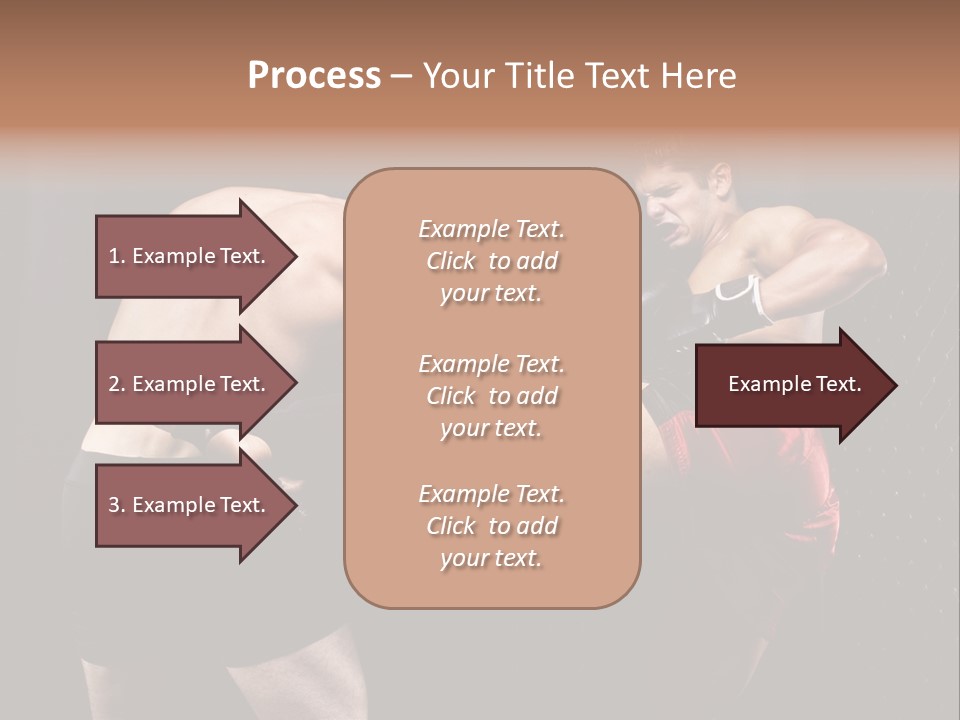 Process – Your Title Text Here

1. Example Text.

2. Example Text.

3. Example Text.

Example Text. Click to add your text.

Example Text. Click to add your text.

Example Text. Click to add your text.

Example Text.